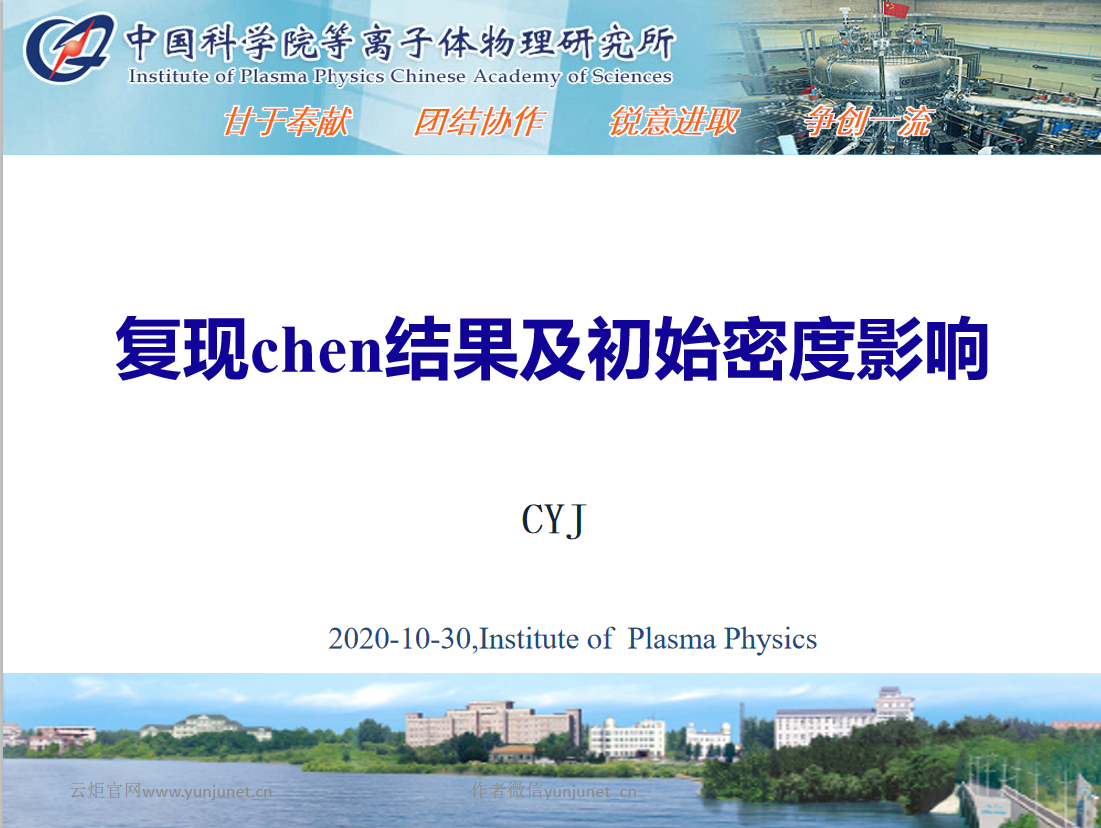 中国科学院等离子体物理研究所
Institute of Plasma Physics Chinese Academy of Sciences

甘于奉献　团结协作　锐意进取　争创一流

复现chen结果及初始密度影响

CYJ

2020-10-30,Institute of Plasma Physics

云炬官网www.yunjunet.cn　作者微信yunjunet_cn